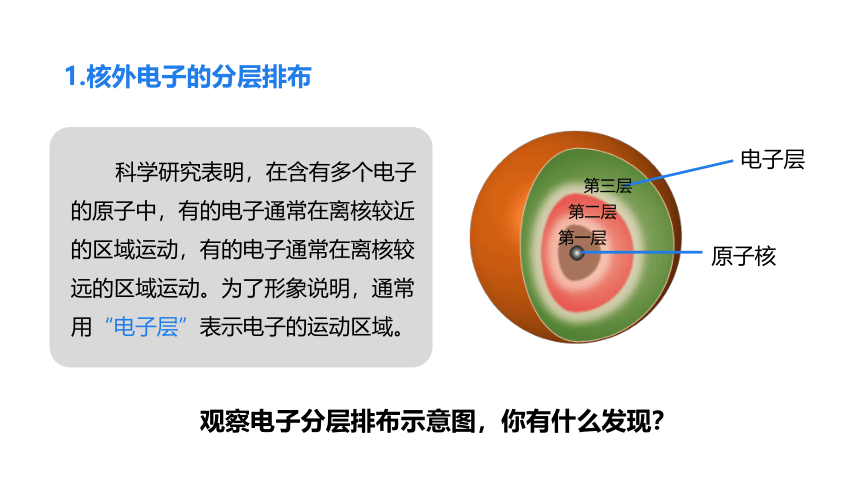 1.核外电子的分层排布

科学研究表明，在含有多个电子的原子中，有的电子通常在离核较近的区域运动，有的电子通常在离核较远的区域运动。为了形象说明，通常用“电子层”表示电子的运动区域。

第三层
第二层
第一层
电子层
原子核

观察电子分层排布示意图，你有什么发现？